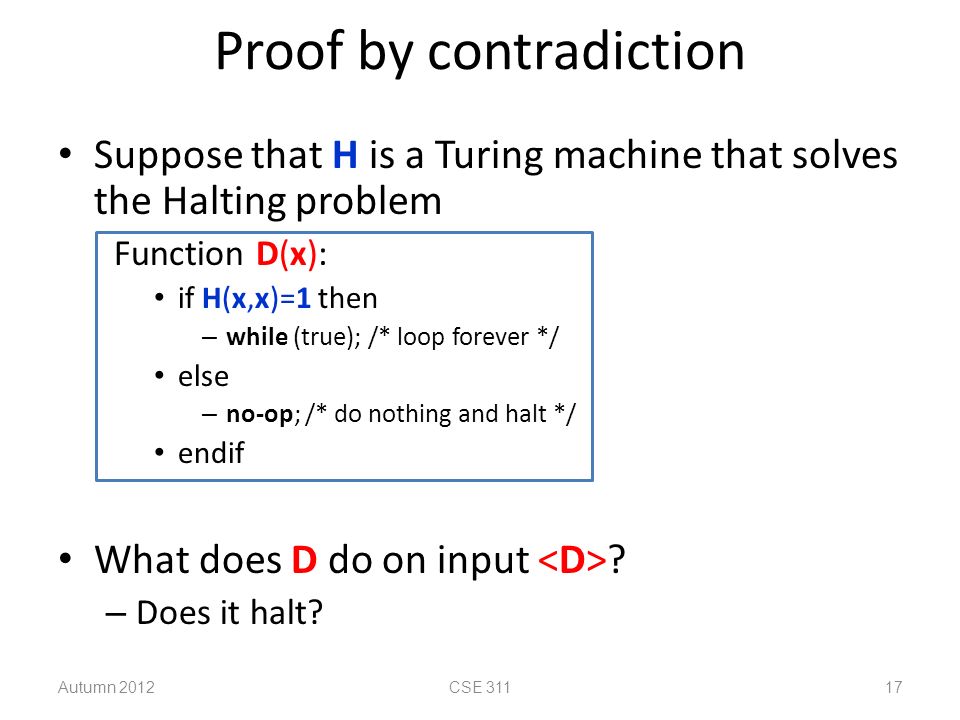 Proof by contradiction

• Suppose that H is a Turing machine that solves the Halting problem

Function D(x):
• if H(x,x)=1 then
– while (true); /* loop forever */
• else
– no-op; /* do nothing and halt */
• endif

• What does D do on input <D>?
– Does it halt?

Autumn 2012 CSE 311 17